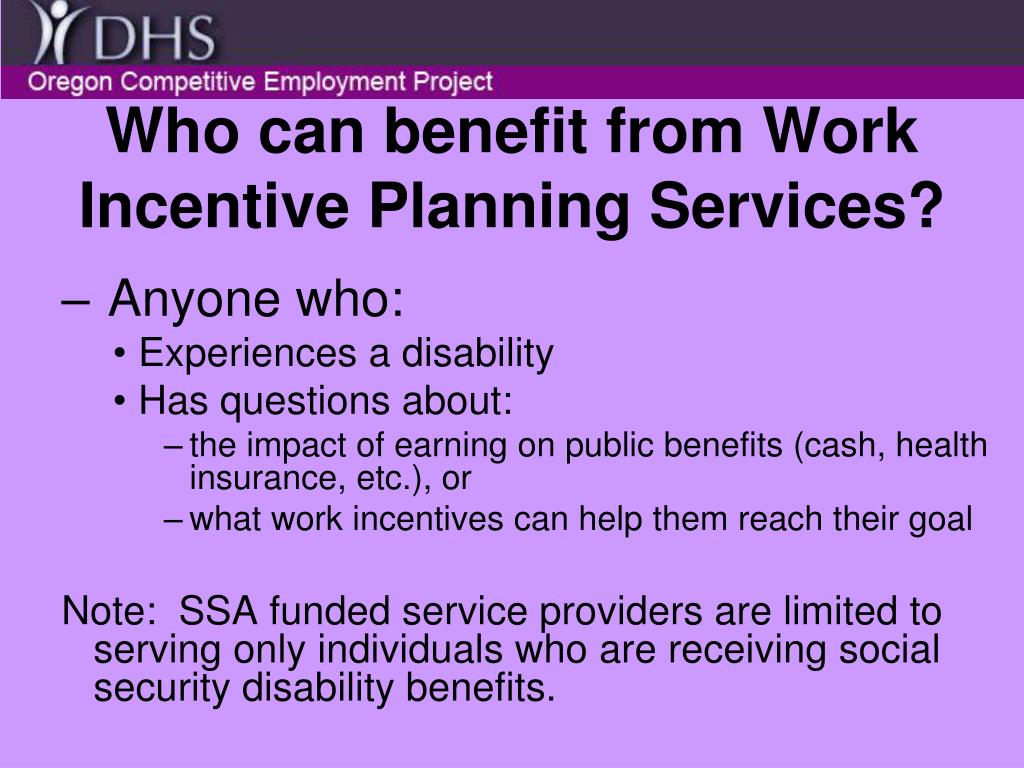 DHS
Oregon Competitive Employment Project

Who can benefit from Work Incentive Planning Services?

– Anyone who:
• Experiences a disability
• Has questions about:
– the impact of earning on public benefits (cash, health insurance, etc.), or
– what work incentives can help them reach their goal

Note: SSA funded service providers are limited to serving only individuals who are receiving social security disability benefits.